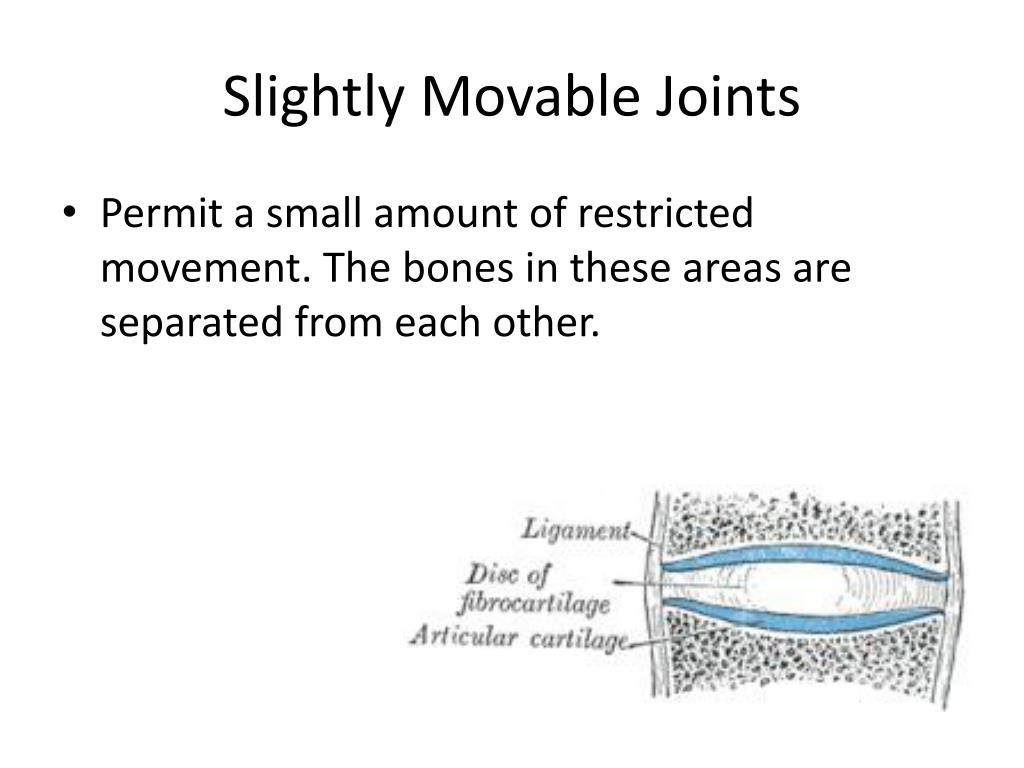 Slightly Movable Joints

• Permit a small amount of restricted movement. The bones in these areas are separated from each other.

Ligament
Disc of fibrocartilage
Articular cartilage